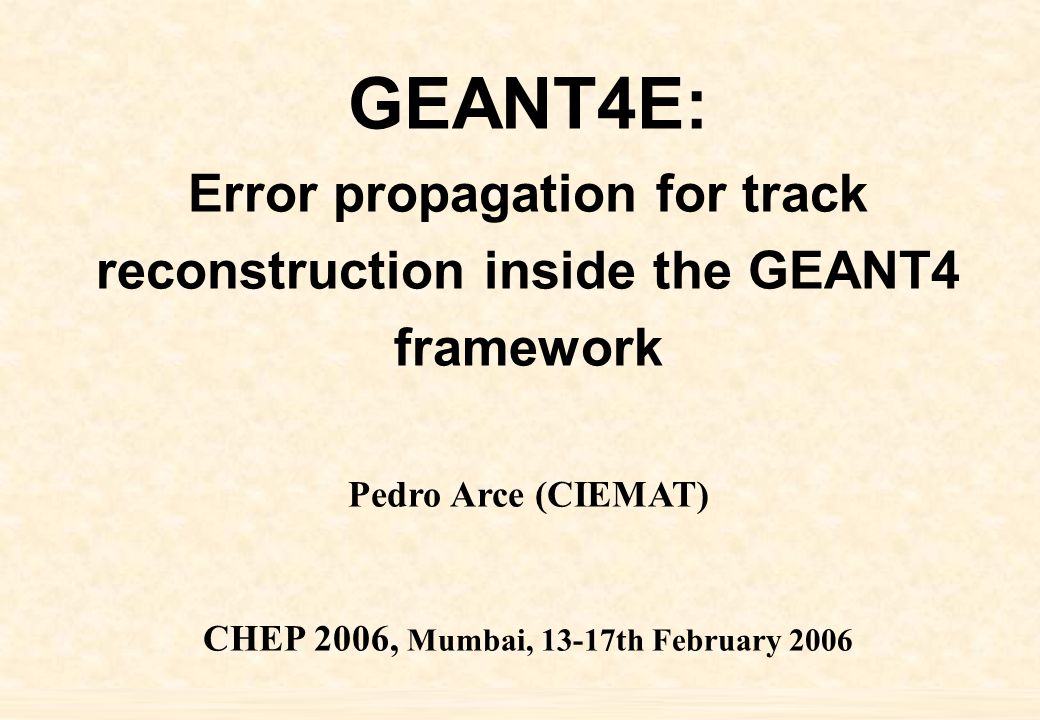 GEANT4E:
Error propagation for track reconstruction inside the GEANT4 framework

Pedro Arce (CIEMAT)

CHEP 2006, Mumbai, 13-17th February 2006